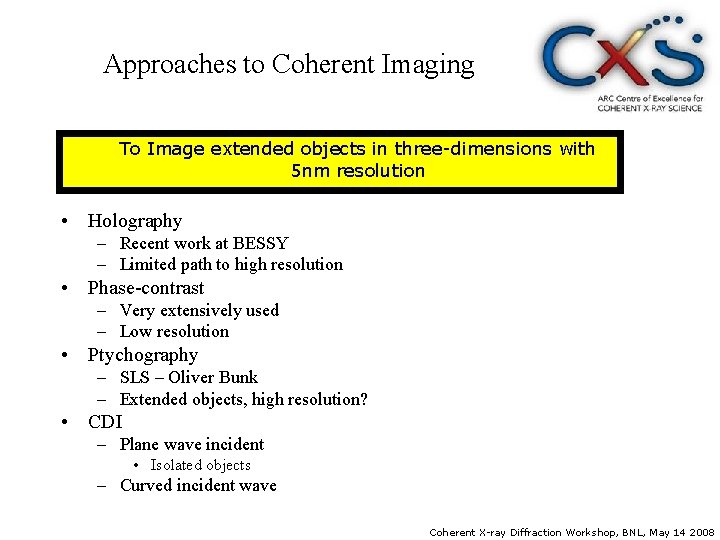 Approaches to Coherent Imaging

CXS
ARC Centre of Excellence for COHERENT X RAY SCIENCE

To Image extended objects in three-dimensions with 5nm resolution

• Holography
– Recent work at BESSY
– Limited path to high resolution
• Phase-contrast
– Very extensively used
– Low resolution
• Ptychography
– SLS – Oliver Bunk
– Extended objects, high resolution?
• CDI
– Plane wave incident
• Isolated objects
– Curved incident wave

Coherent X-ray Diffraction Workshop, BNL, May 14 2008